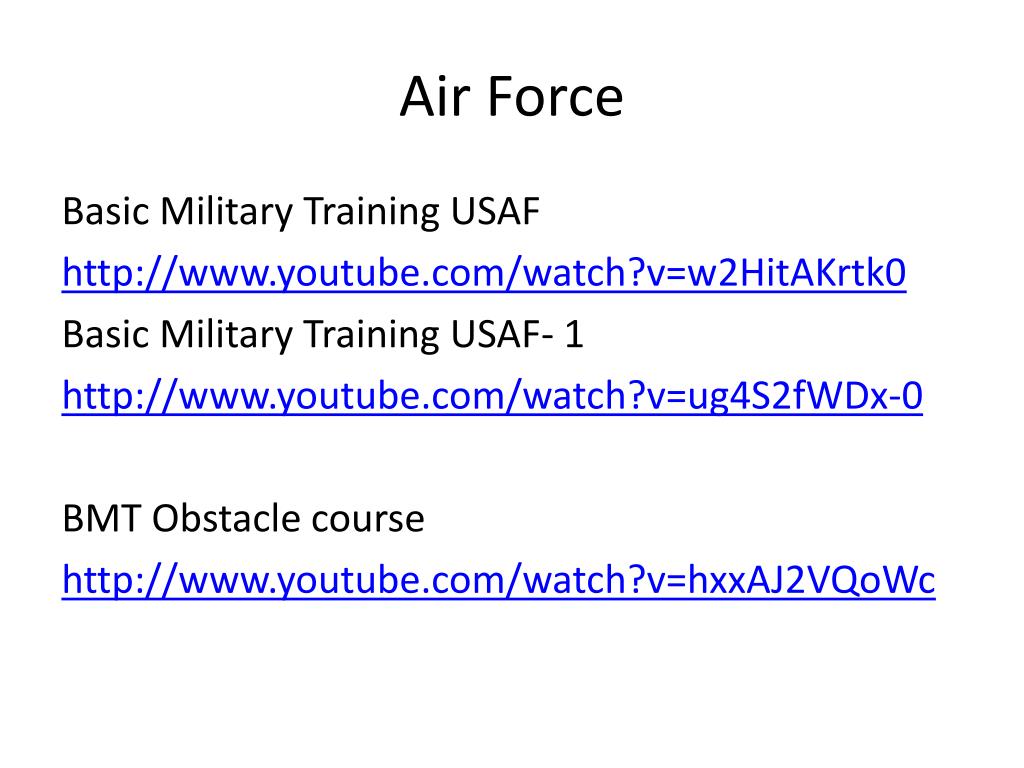 Air Force

Basic Military Training USAF
http://www.youtube.com/watch?v=w2HitAKrtk0
Basic Military Training USAF- 1
http://www.youtube.com/watch?v=ug4S2fWDx-0

BMT Obstacle course
http://www.youtube.com/watch?v=hxxAJ2VQoWc